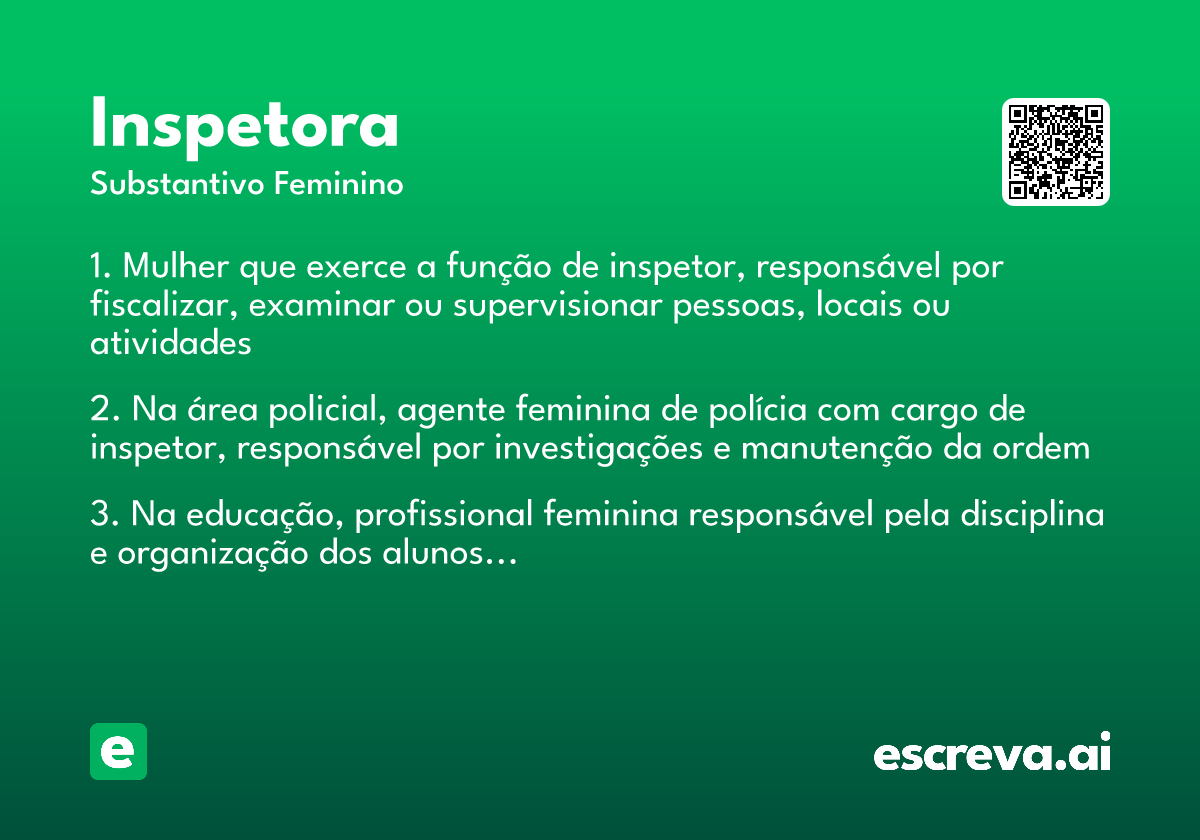 Inspetora
Substantivo Feminino

1. Mulher que exerce a função de inspetor, responsável por fiscalizar, examinar ou supervisionar pessoas, locais ou atividades

2. Na área policial, agente feminina de polícia com cargo de inspetor, responsável por investigações e manutenção da ordem

3. Na educação, profissional feminina responsável pela disciplina e organização dos alunos...

e

escreva.ai